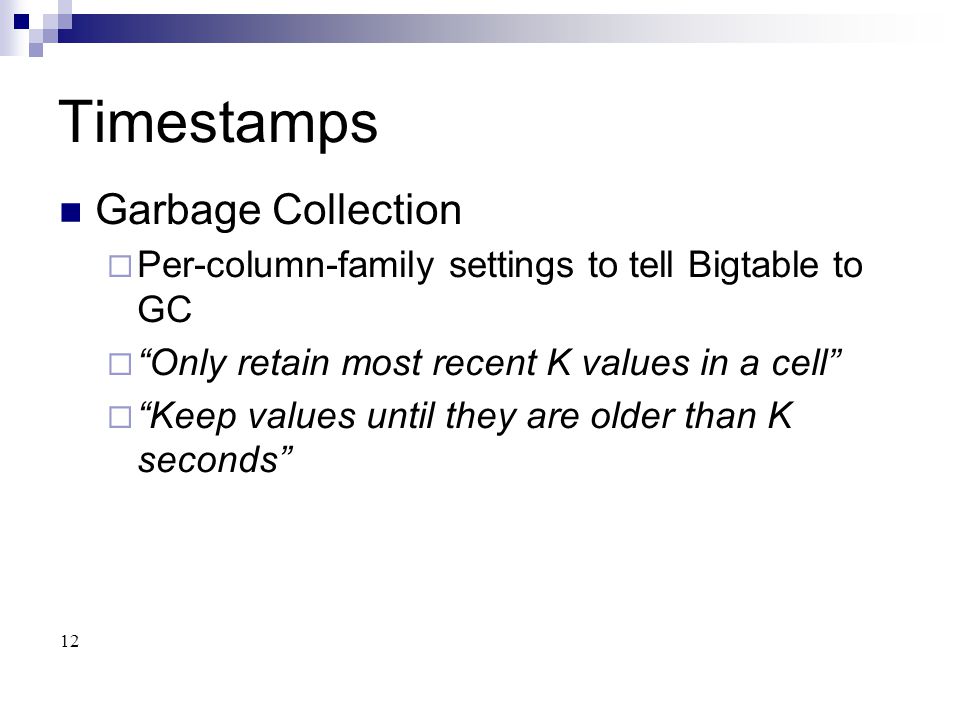 Timestamps

Garbage Collection

Per-column-family settings to tell Bigtable to GC

“Only retain most recent K values in a cell”

“Keep values until they are older than K seconds”

12